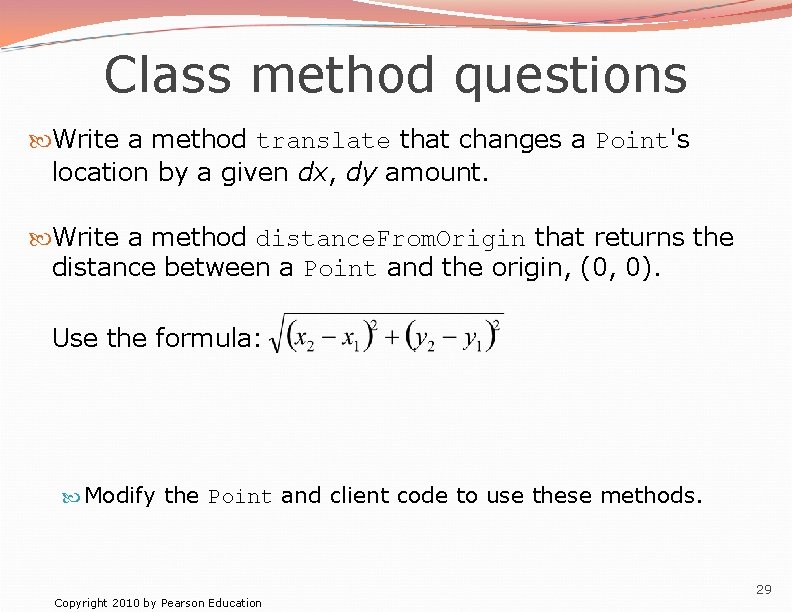 Class method questions

Write a method translate that changes a Point's location by a given dx, dy amount.

Write a method distanceFromOrigin that returns the distance between a Point and the origin, (0, 0).

Use the formula: $\sqrt{(x_2 - x_1)^2 + (y_2 - y_1)^2}$

Modify the Point and client code to use these methods.

29

Copyright 2010 by Pearson Education